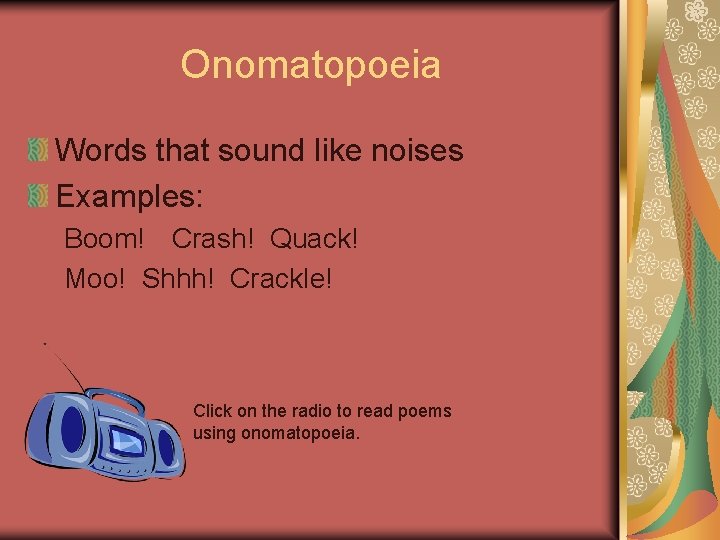 Onomatopoeia

Words that sound like noises

Examples:

Boom! Crash! Quack!

Moo! Shhh! Crackle!

Click on the radio to read poems using onomatopoeia.